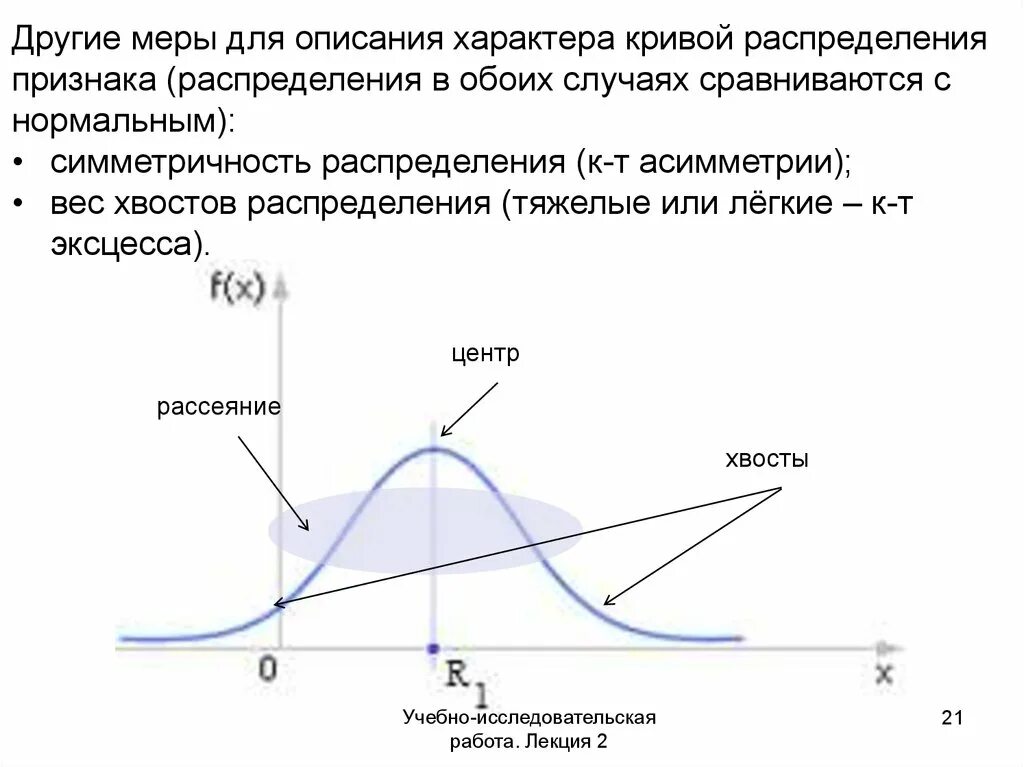 Другие меры для описания характера кривой распределения признака (распределения в обоих случаях сравниваются с нормальным):
• симметричность распределения (к-т асимметрии);
• вес хвостов распределения (тяжелые или лёгкие – к-т эксцесса).

f(x)

центр

рассеяние

хвосты

0

$R_1$

x

Учебно-исследовательская работа. Лекция 2

21